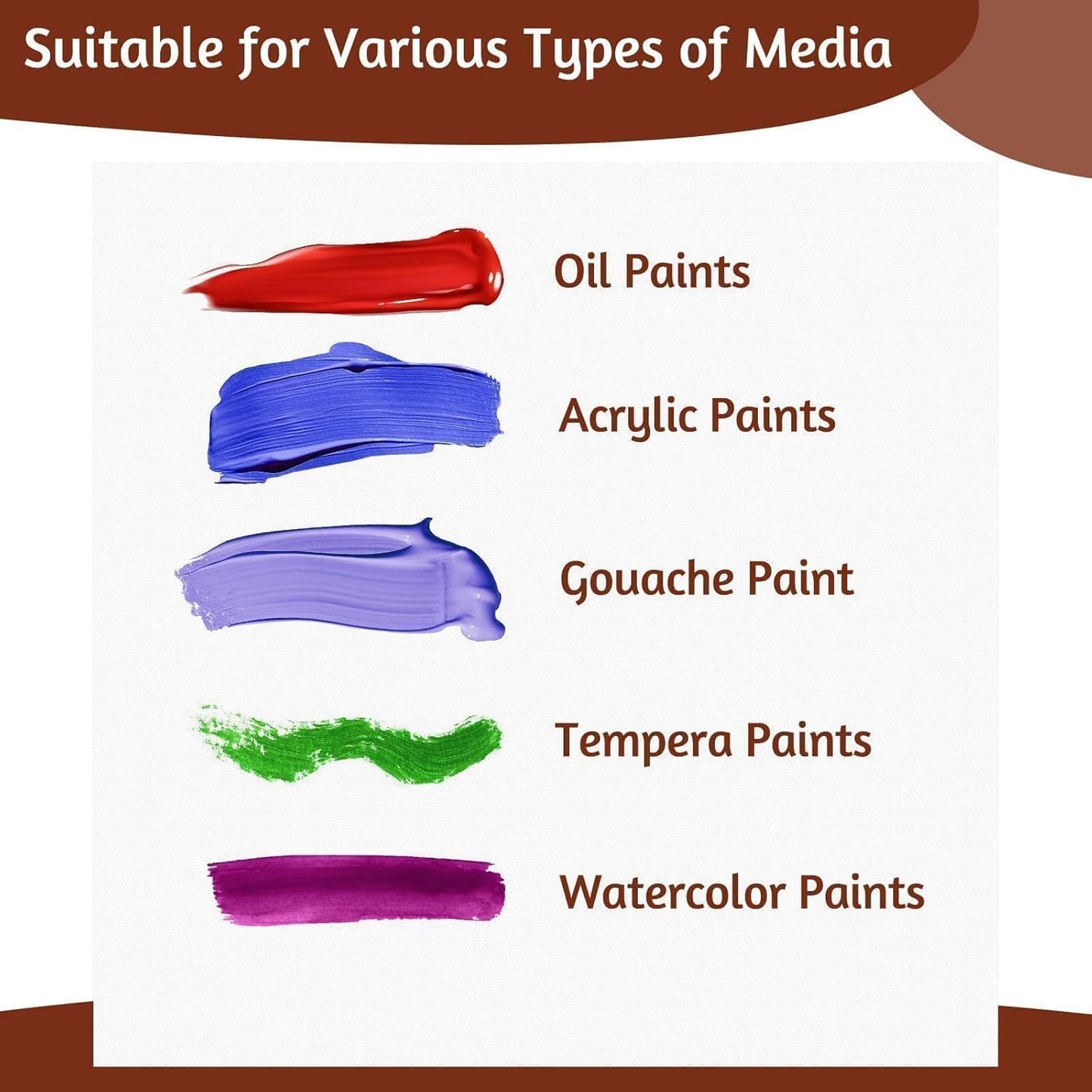 Suitable for Various Types of Media

Oil Paints

Acrylic Paints

Gouache Paint

Tempera Paints

Watercolor Paints